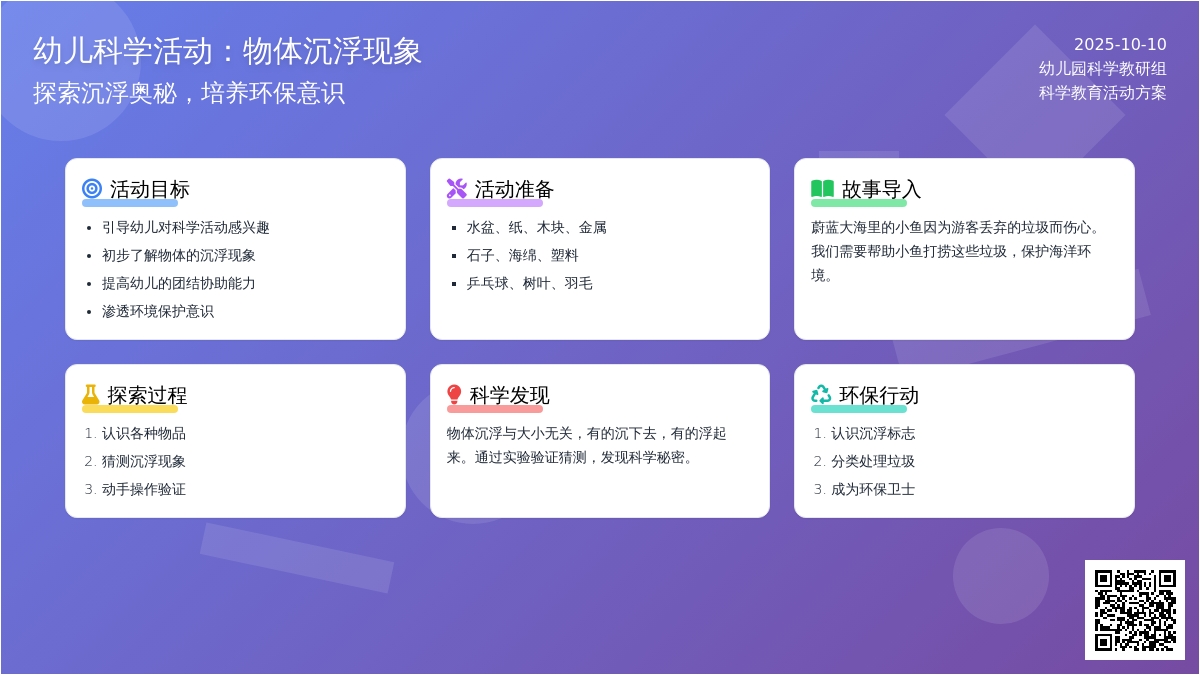 幼儿科学活动：物体沉浮现象
探索沉浮奥秘，培养环保意识

2025-10-10
幼儿园科学教研组
科学教育活动方案

活动目标
- 引导幼儿对科学活动感兴趣
- 初步了解物体的沉浮现象
- 提高幼儿的团结协助能力
- 渗透环境保护意识

活动准备
- 水盆、纸、木块、金属
- 石子、海绵、塑料
- 乒乓球、树叶、羽毛

故事导入
蔚蓝大海里的小鱼因为游客丢弃的垃圾而伤心。我们需要帮助小鱼打捞这些垃圾，保护海洋环境。

探索过程
1. 认识各种物品
2. 猜测沉浮现象
3. 动手操作验证

科学发现
物体沉浮与大小无关，有的沉下去，有的浮起来。通过实验验证猜测，发现科学秘密。

环保行动
1. 认识沉浮标志
2. 分类处理垃圾
3. 成为环保卫士